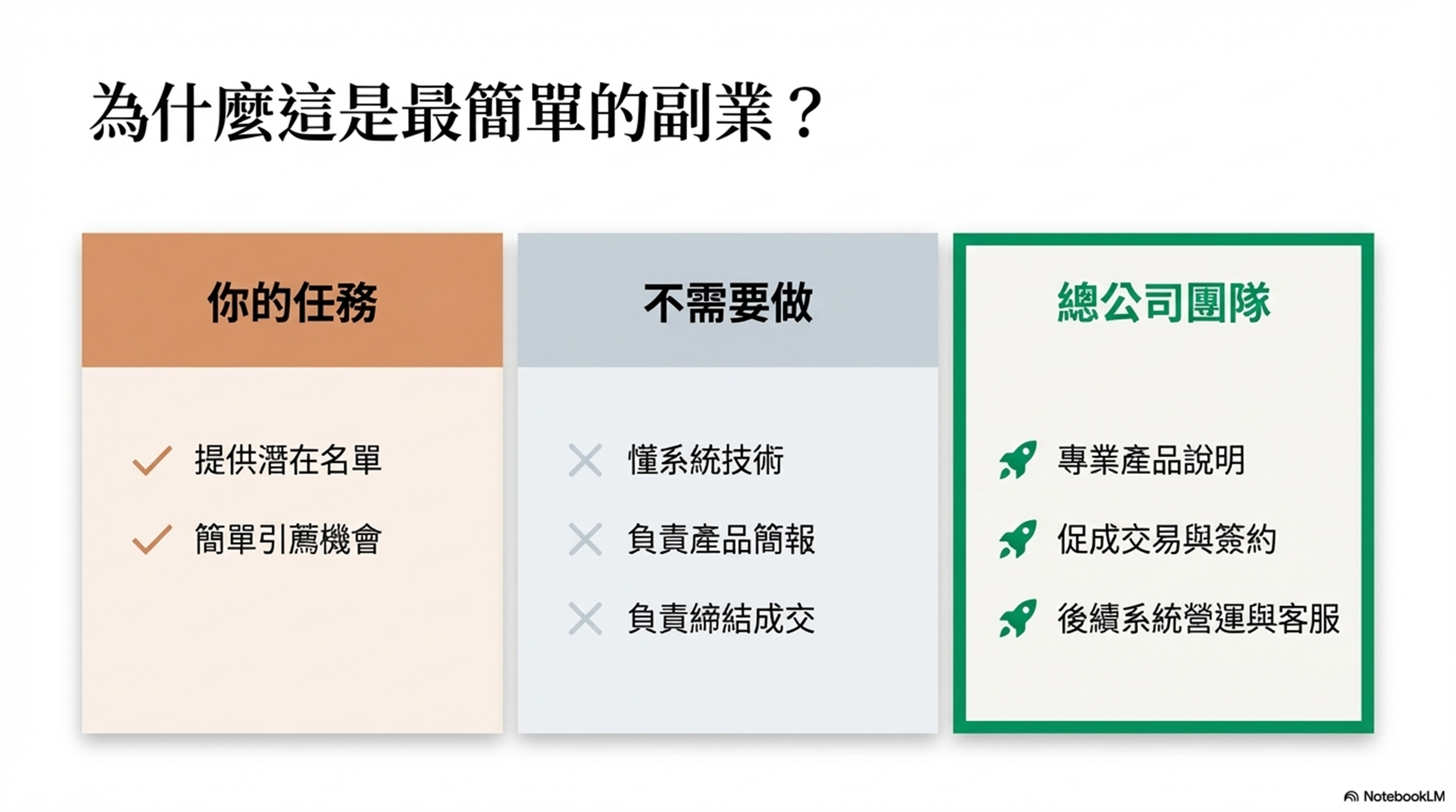 為什麼這是最簡單的副業？

你的任務

提供潛在名單

簡單引薦機會

不需要做

懂系統技術

負責產品簡報

負責締結成交

總公司團隊

專業產品說明

促成交易與簽約

後續系統營運與客服

NotebookLM